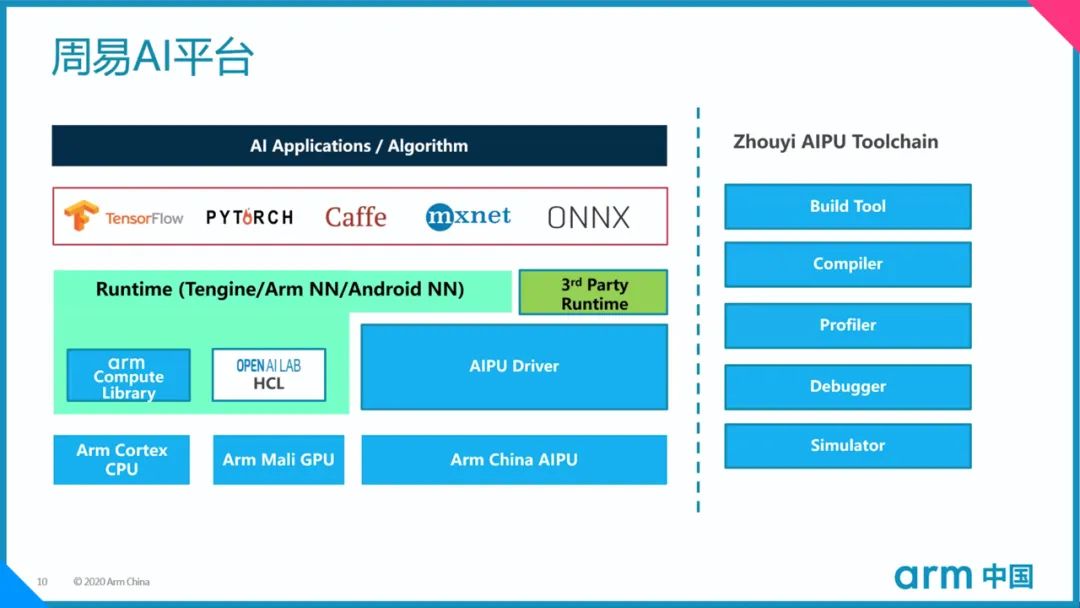 周易AI平台

AI Applications / Algorithm

TensorFlow PYTORCH Caffe mxnet ONNX

Runtime (Tengine/Arm NN/Android NN)

3rd Party Runtime

arm Compute Library

OPEN AI LAB HCL

AIPU Driver

Arm Cortex CPU

Arm Mali GPU

Arm China AIPU

Zhouyi AIPU Toolchain

Build Tool

Compiler

Profiler

Debugger

Simulator

10 © 2020 Arm China

arm 中国